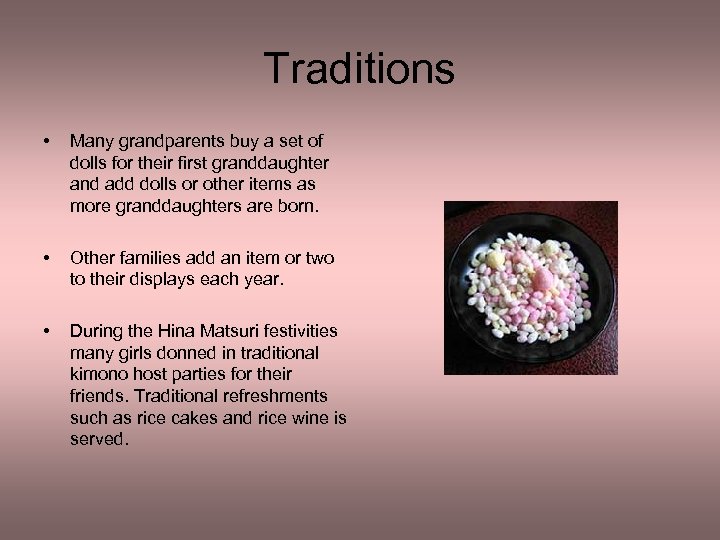 Traditions

• Many grandparents buy a set of dolls for their first granddaughter and add dolls or other items as more granddaughters are born.

• Other families add an item or two to their displays each year.

• During the Hina Matsuri festivities many girls donned in traditional kimono host parties for their friends. Traditional refreshments such as rice cakes and rice wine is served.